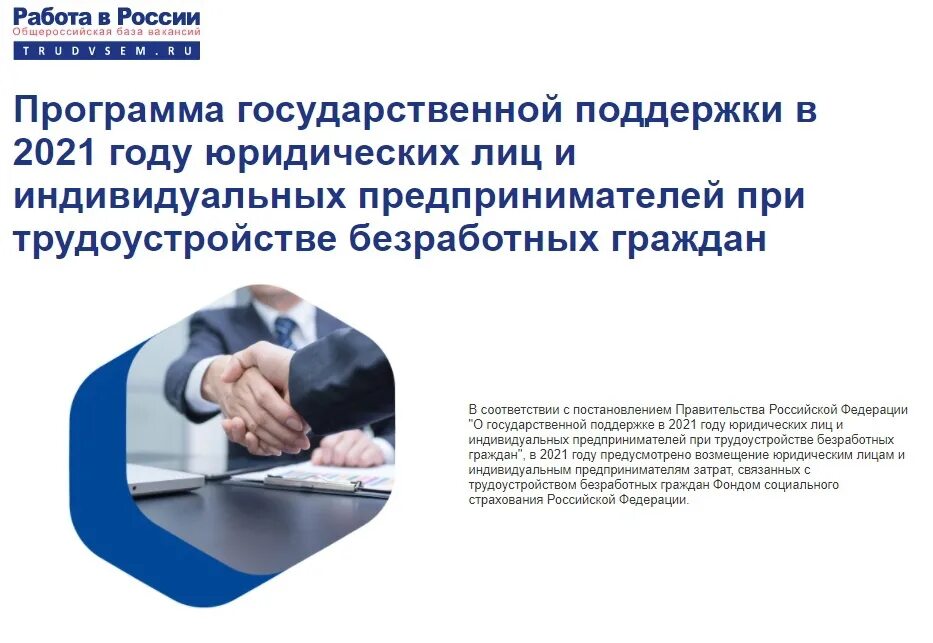 Работа в России
Общероссийская база вакансий
TRUDVSEM.RU

Программа государственной поддержки в 2021 году юридических лиц и индивидуальных предпринимателей при трудоустройстве безработных граждан

В соответствии с постановлением Правительства Российской Федерации "О государственной поддержке в 2021 году юридических лиц и индивидуальных предпринимателей при трудоустройстве безработных граждан", в 2021 году предусмотрено возмещение юридическим лицам и индивидуальным предпринимателям затрат, связанных с трудоустройством безработных граждан Фондом социального страхования Российской Федерации.